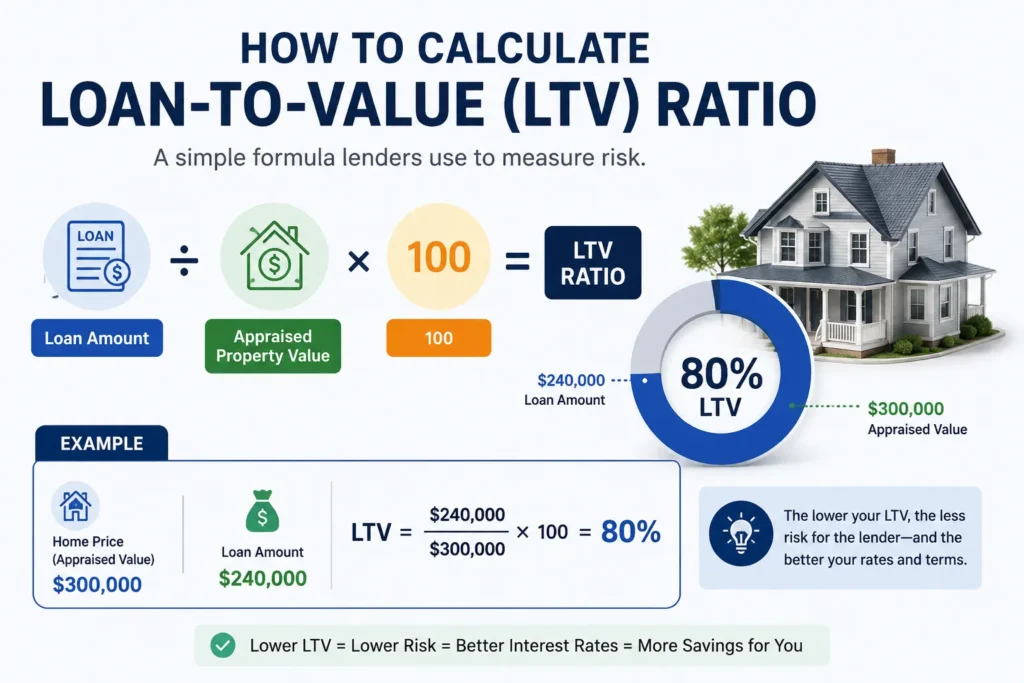 HOW TO CALCULATE
LOAN-TO-VALUE (LTV) RATIO

A simple formula lenders use to measure risk.

LOAN

÷ × 100 = LTV RATIO

Loan Amount

Appraised Property Value

100

$240,000 Loan Amount

80% LTV

$300,000 Appraised Value

EXAMPLE

Home Price (Appraised Value)
$300,000

Loan Amount
$240,000

$LTV = \frac{\$240,000}{\$300,000} \times 100 = 80\%$

The lower your LTV, the less risk for the lender—and the better your rates and terms.

Lower LTV = Lower Risk = Better Interest Rates = More Savings for You